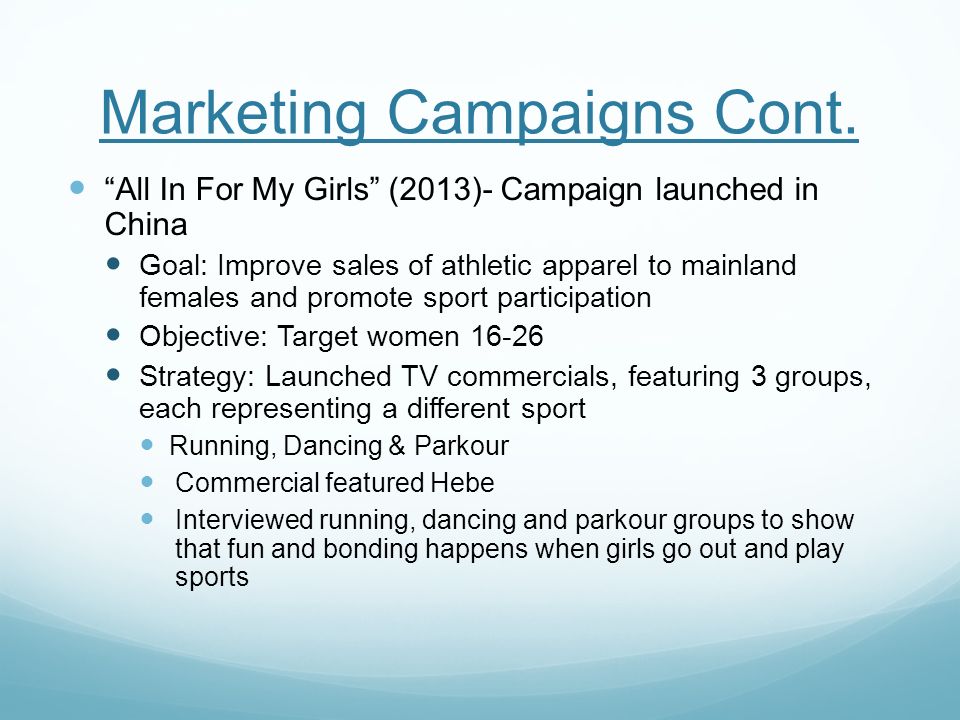 Marketing Campaigns Cont.

“All In For My Girls” (2013)- Campaign launched in China

Goal: Improve sales of athletic apparel to mainland females and promote sport participation

Objective: Target women 16-26

Strategy: Launched TV commercials, featuring 3 groups, each representing a different sport

Running, Dancing & Parkour

Commercial featured Hebe

Interviewed running, dancing and parkour groups to show that fun and bonding happens when girls go out and play sports